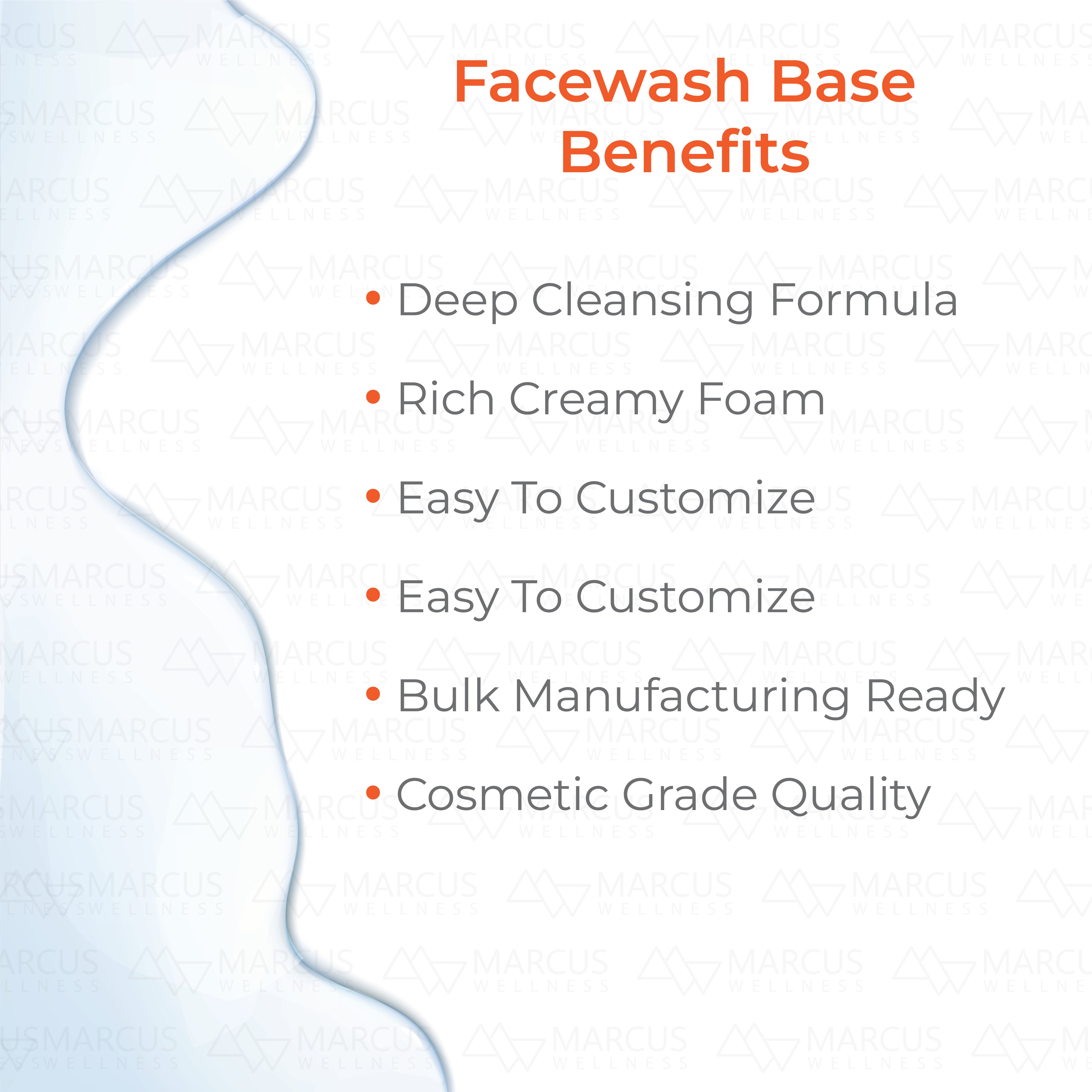 Facewash Base Benefits

• Deep Cleansing Formula

• Rich Creamy Foam

• Easy To Customize

• Easy To Customize

• Bulk Manufacturing Ready

• Cosmetic Grade Quality

MARCUS WELLNESS